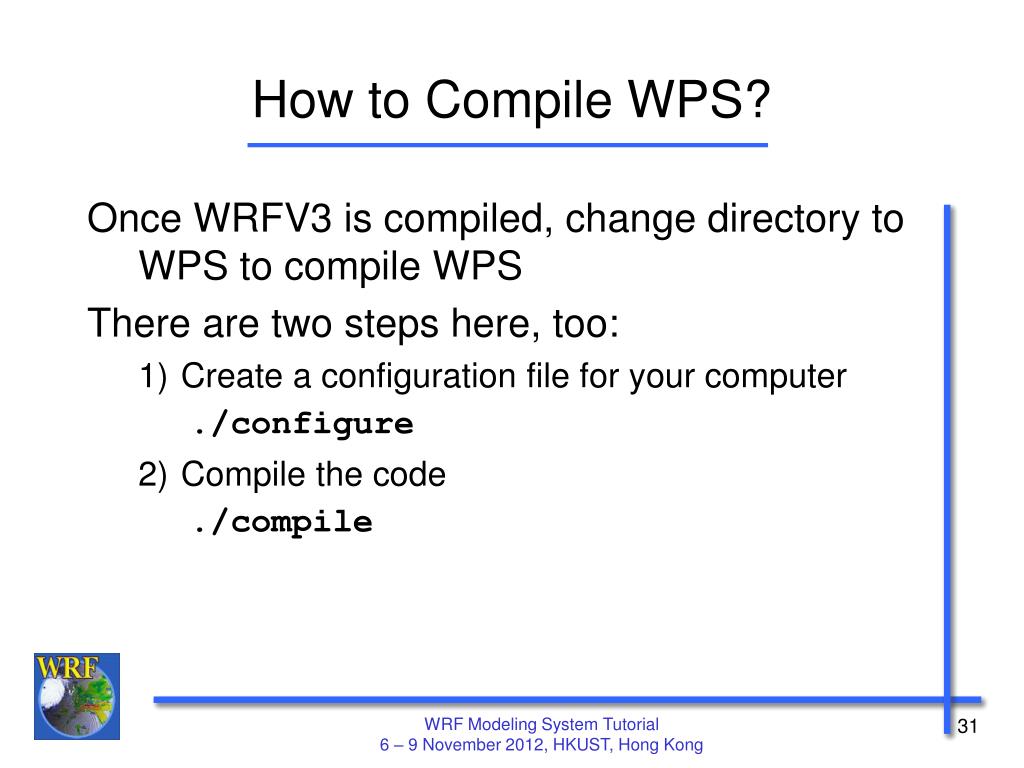 How to Compile WPS?

Once WRFV3 is compiled, change directory to WPS to compile WPS

There are two steps here, too:

1) Create a configuration file for your computer

./configure

2) Compile the code

./compile

WRF

WRF Modeling System Tutorial
6 – 9 November 2012, HKUST, Hong Kong

31